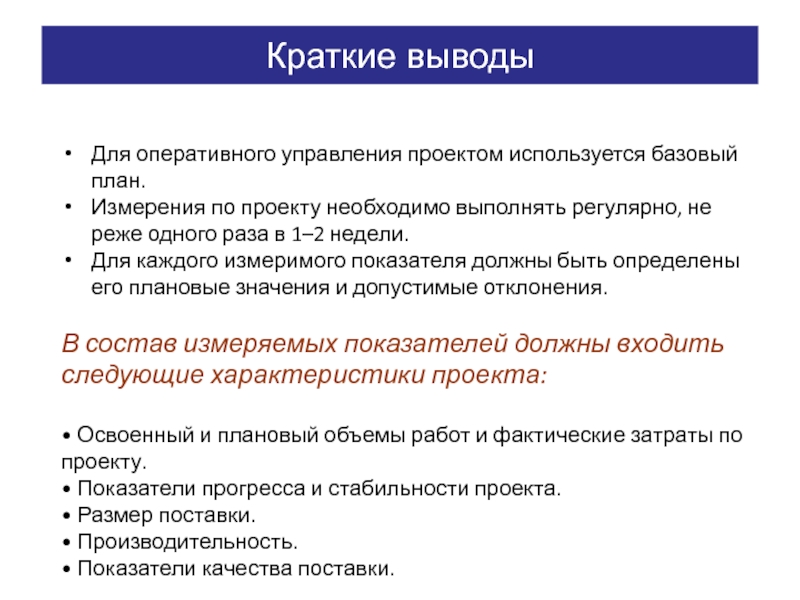 Краткие выводы

• Для оперативного управления проектом используется базовый план.
• Измерения по проекту необходимо выполнять регулярно, не реже одного раза в 1–2 недели.
• Для каждого измеримого показателя должны быть определены его плановые значения и допустимые отклонения.

В состав измеряемых показателей должны входить следующие характеристики проекта:

• Освоенный и плановый объемы работ и фактические затраты по проекту.
• Показатели прогресса и стабильности проекта.
• Размер поставки.
• Производительность.
• Показатели качества поставки.